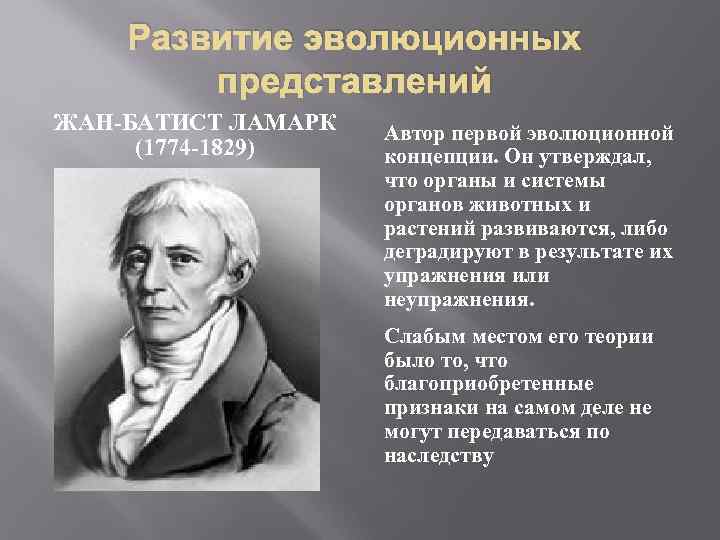 Развитие эволюционных представлений

ЖАН-БАТИСТ ЛАМАРК (1774-1829)

Автор первой эволюционной концепции. Он утверждал, что органы и системы органов животных и растений развиваются, либо деградируют в результате их упражнения или неупражнения.

Слабым местом его теории было то, что благоприобретенные признаки на самом деле не могут передаваться по наследству